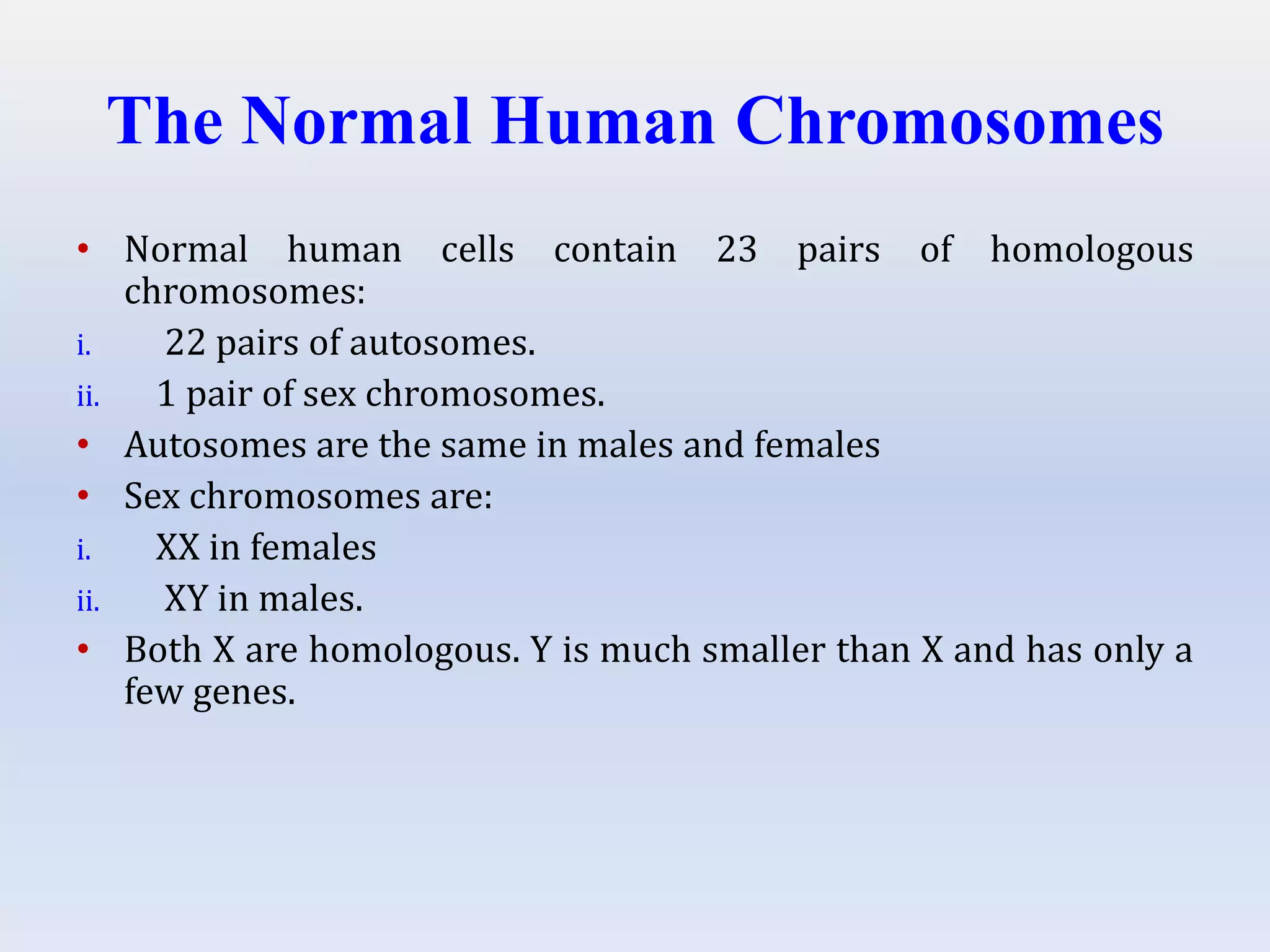 The Normal Human Chromosomes

• Normal human cells contain 23 pairs of homologous chromosomes:

i. 22 pairs of autosomes.

ii. 1 pair of sex chromosomes.

• Autosomes are the same in males and females

• Sex chromosomes are:

i. XX in females

ii. XY in males.

• Both X are homologous. Y is much smaller than X and has only a few genes.